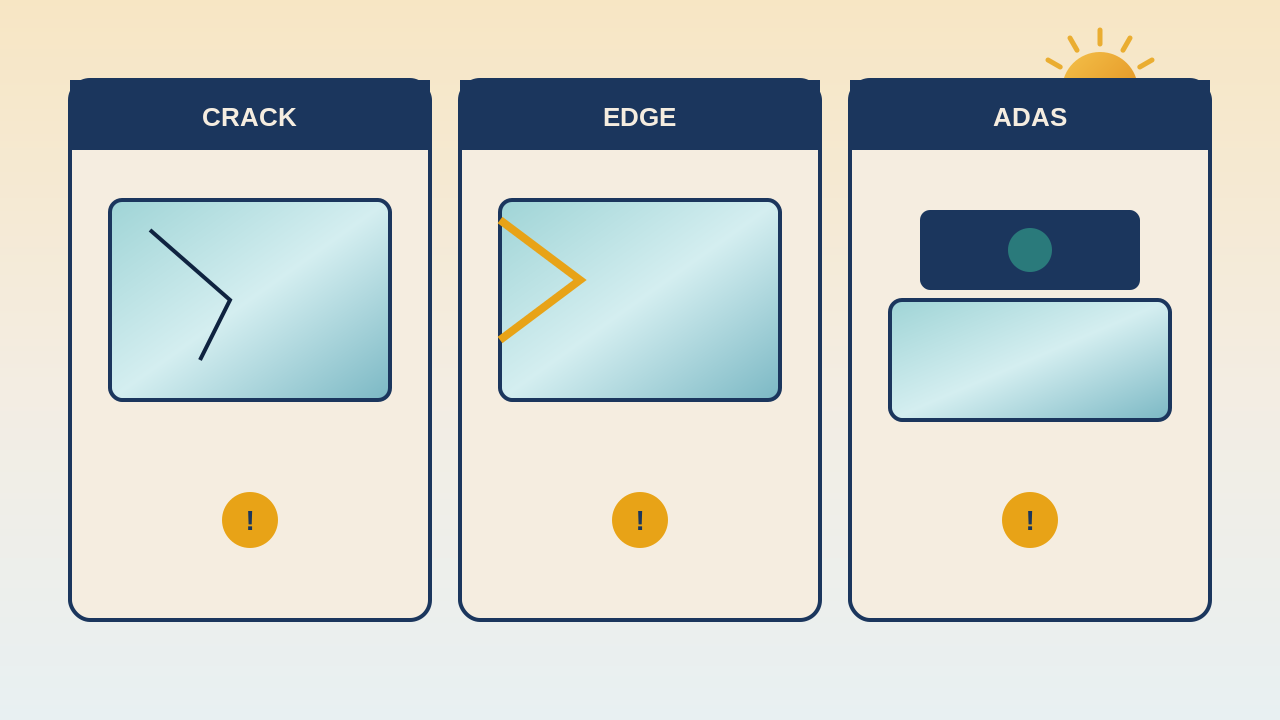 CRACK

!

EDGE

!

ADAS

!